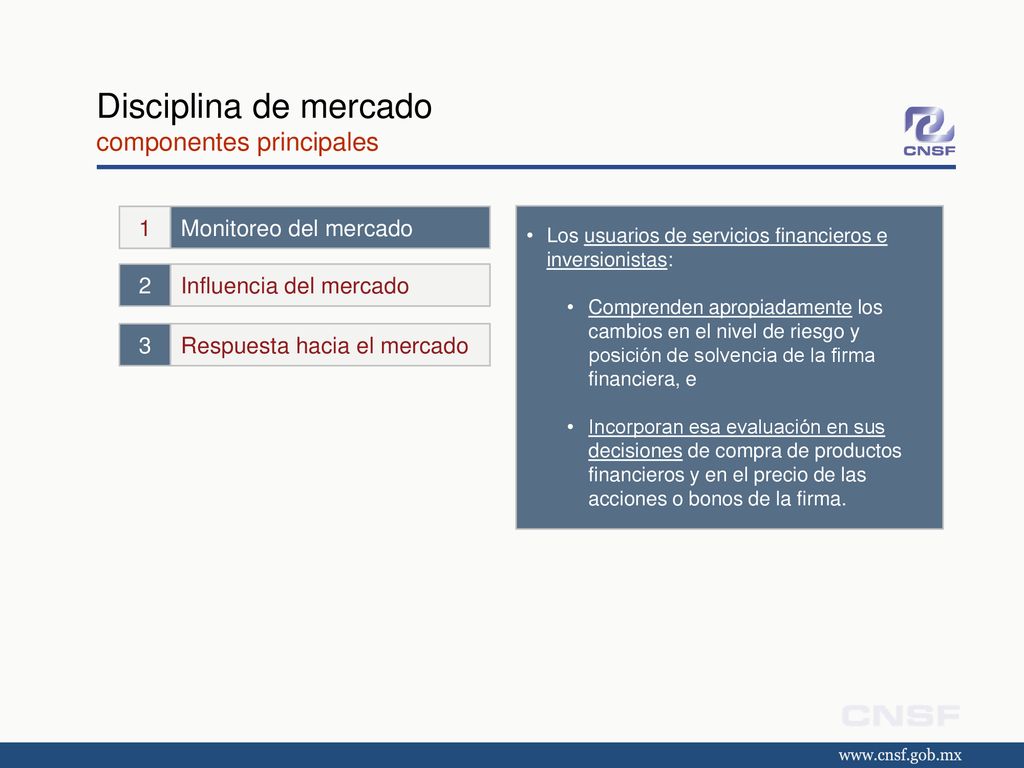 Disciplina de mercado
componentes principales

CNSF

1 Monitoreo del mercado

2 Influencia del mercado

3 Respuesta hacia el mercado

• Los usuarios de servicios financieros e inversionistas:

• Comprenden apropiadamente los cambios en el nivel de riesgo y posición de solvencia de la firma financiera, e

• Incorporan esa evaluación en sus decisiones de compra de productos financieros y en el precio de las acciones o bonos de la firma.

CNSF

www.cnsf.gob.mx